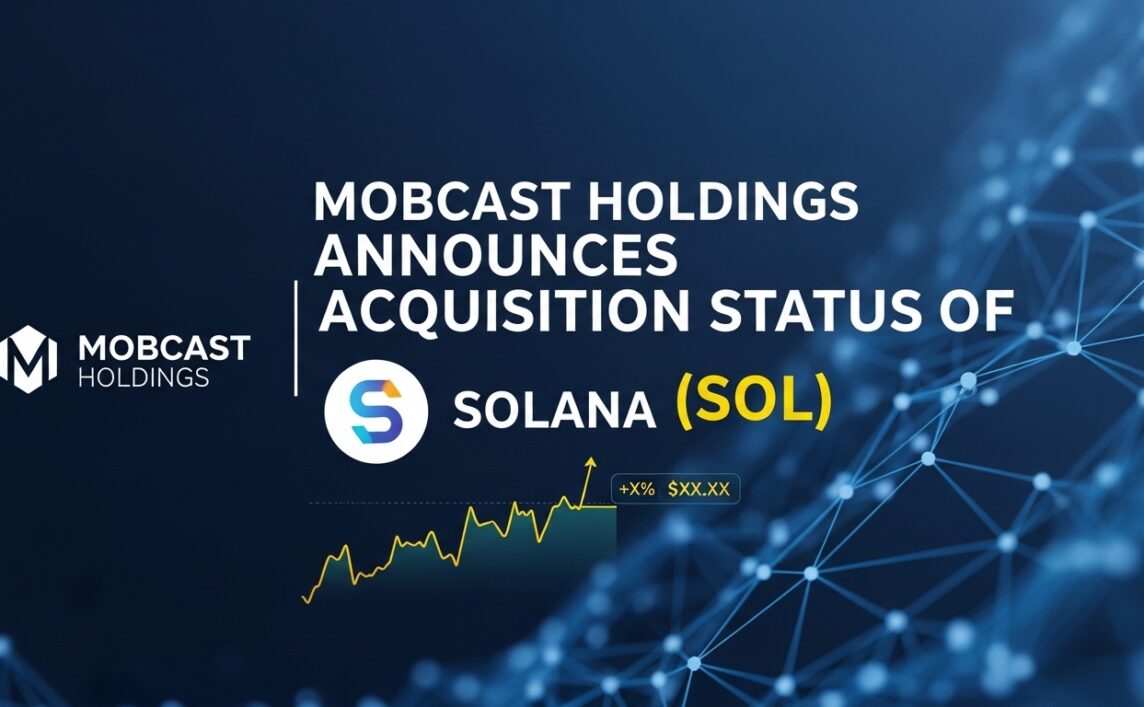 MOBCAST HOLDINGS

MOBCAST HOLDINGS ANNOUNCES ACQUISITION STATUS OF

SOLANA (SOL)

+X% $XX.XX